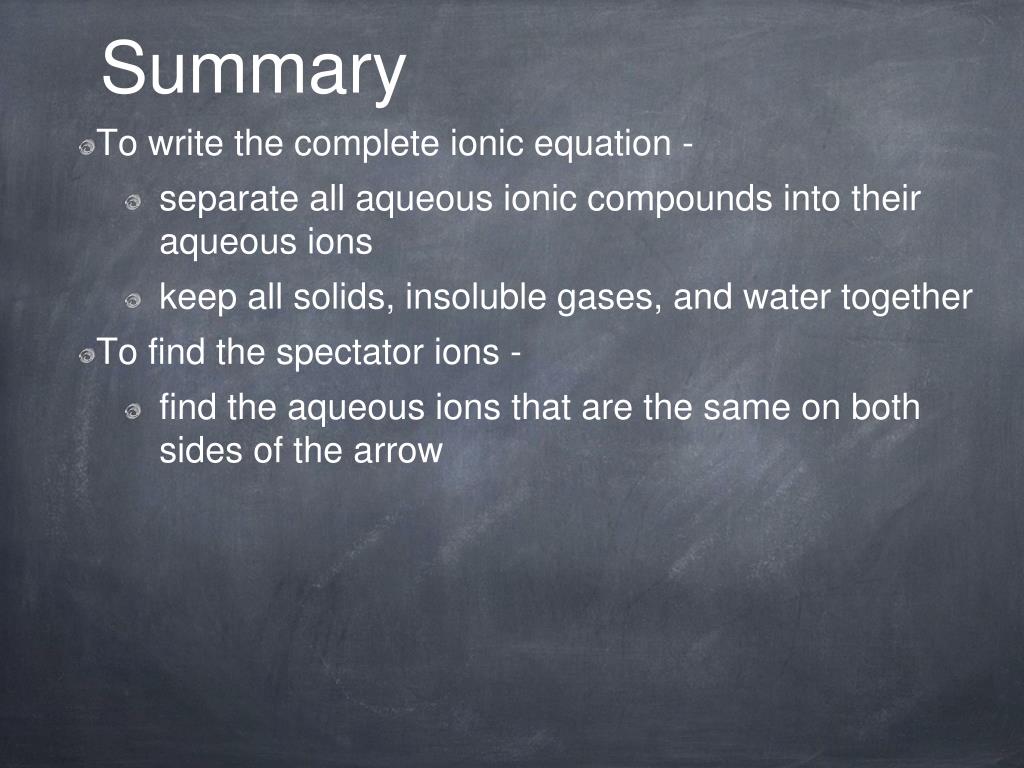 Summary

To write the complete ionic equation -

separate all aqueous ionic compounds into their aqueous ions

keep all solids, insoluble gases, and water together

To find the spectator ions -

find the aqueous ions that are the same on both sides of the arrow